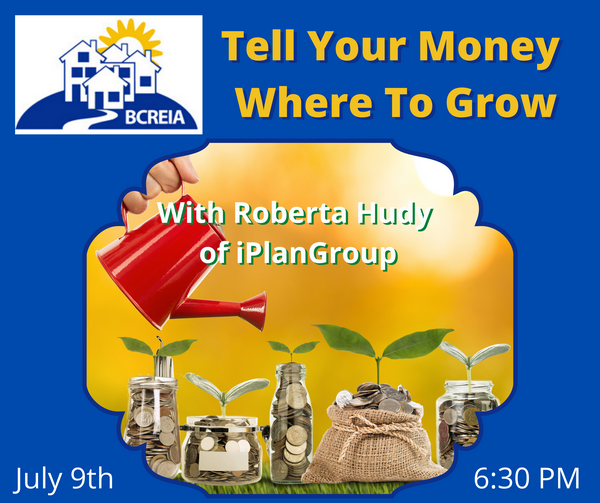 BCREIA

Tell Your Money Where To Grow

With Roberta Hudy of iPlanGroup

July 9th

6:30 PM